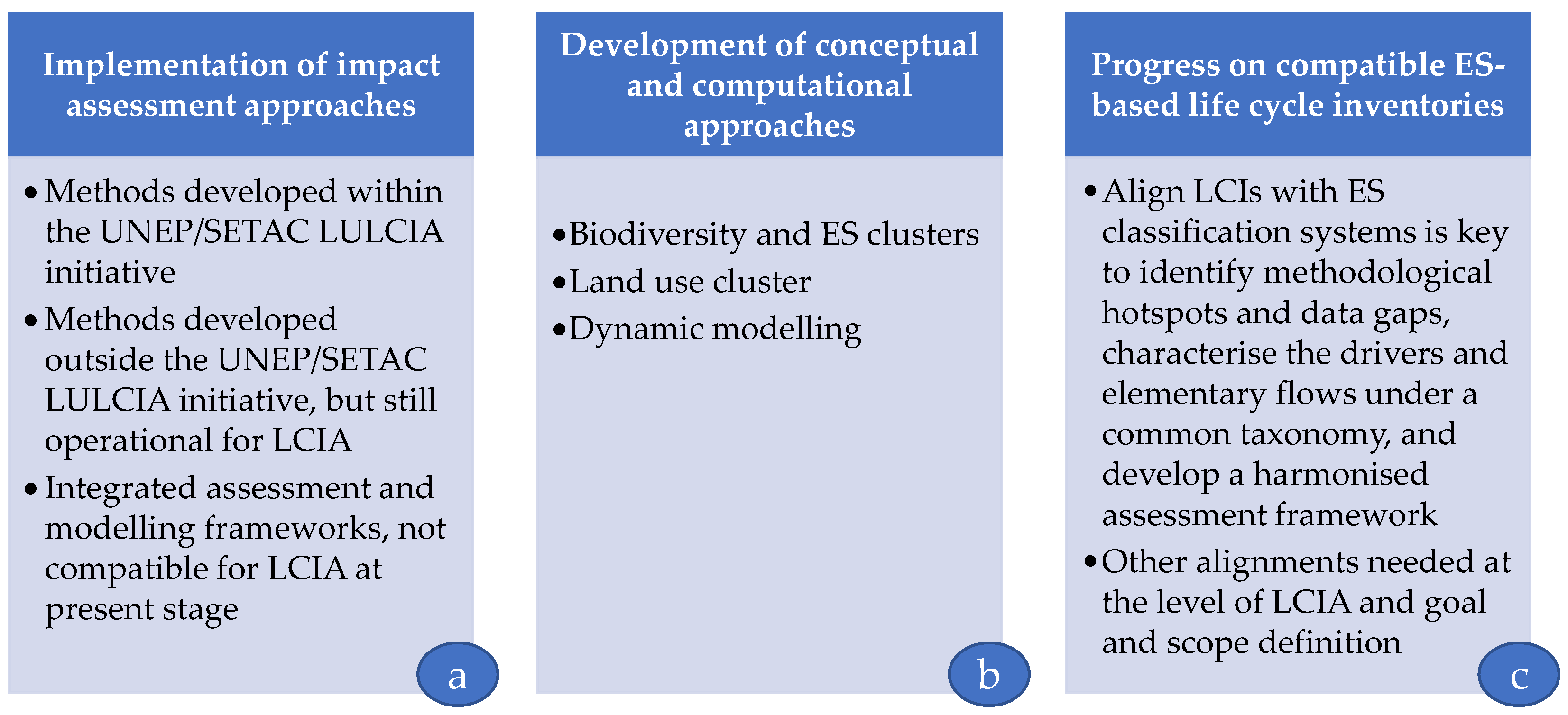 Implementation of impact assessment approaches

• Methods developed within the UNEP/SETAC LULCIA initiative
• Methods developed outside the UNEP/SETAC LULCIA initiative, but still operational for LCIA
• Integrated assessment and modelling frameworks, not compatible for LCIA at present stage

a

Development of conceptual and computational approaches

• Biodiversity and ES clusters
• Land use cluster
• Dynamic modelling

b

Progress on compatible ES-based life cycle inventories

• Align LCIs with ES classification systems is key to identify methodological hotspots and data gaps, characterise the drivers and elementary flows under a common taxonomy, and develop a harmonised assessment framework
• Other alignments needed at the level of LCIA and goal and scope definition

c